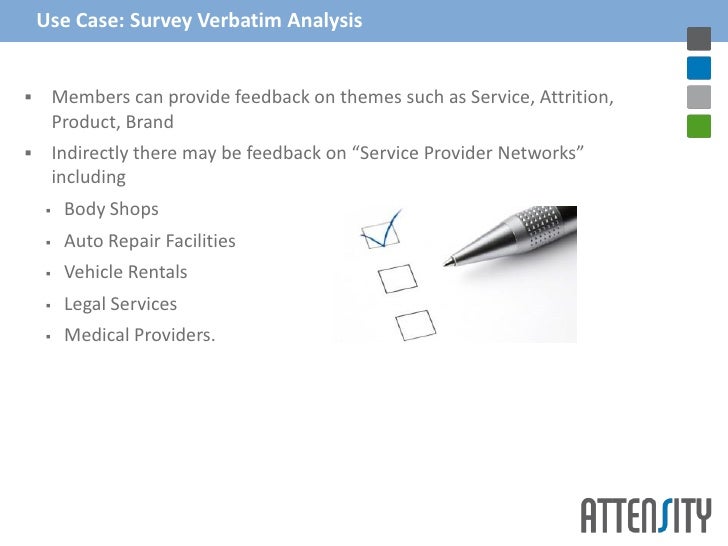 Use Case: Survey Verbatim Analysis

▪ Members can provide feedback on themes such as Service, Attrition, Product, Brand

▪ Indirectly there may be feedback on “Service Provider Networks” including

▪ Body Shops

▪ Auto Repair Facilities

▪ Vehicle Rentals

▪ Legal Services

▪ Medical Providers.

ATTENSITY